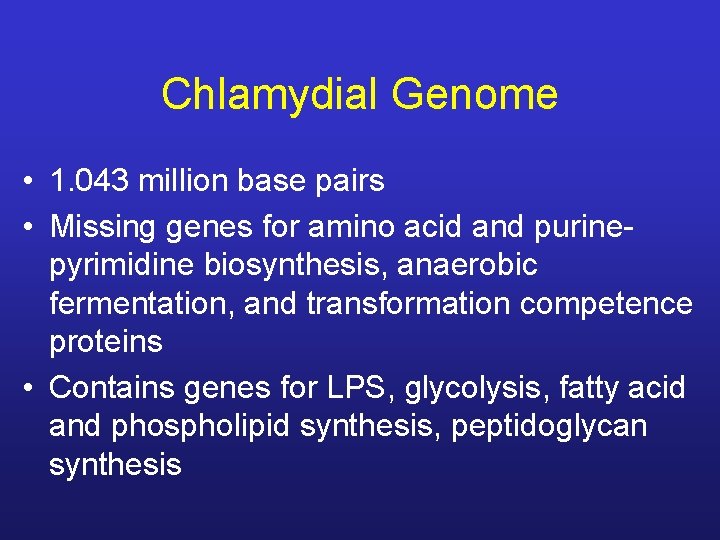 Chlamydial Genome

• 1.043 million base pairs
• Missing genes for amino acid and purine-pyrimidine biosynthesis, anaerobic fermentation, and transformation competence proteins
• Contains genes for LPS, glycolysis, fatty acid and phospholipid synthesis, peptidoglycan synthesis